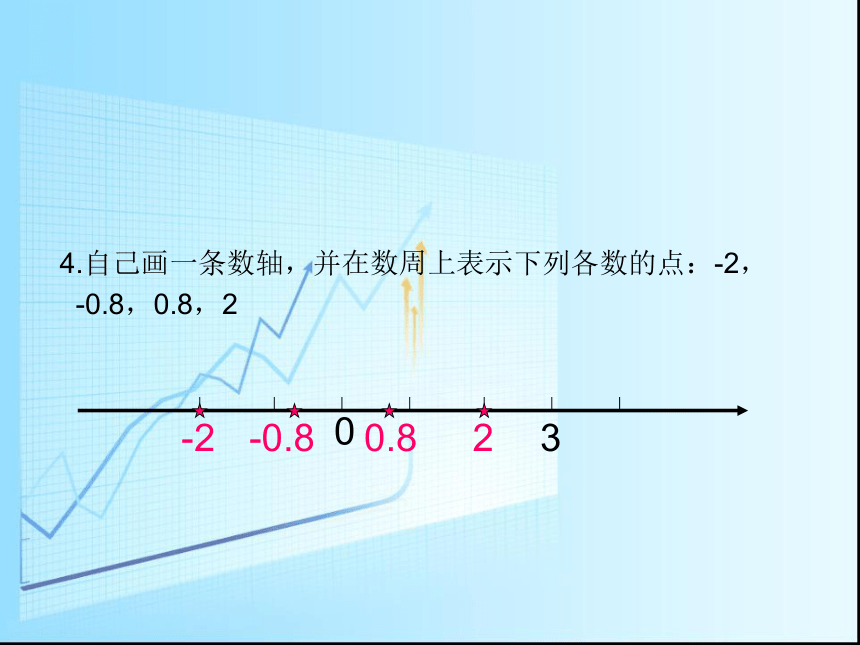 4.自己画一条数轴，并在数周上表示下列各数的点：-2，-0.8，0.8，2

-2 -0.8 0 0.8 2 3